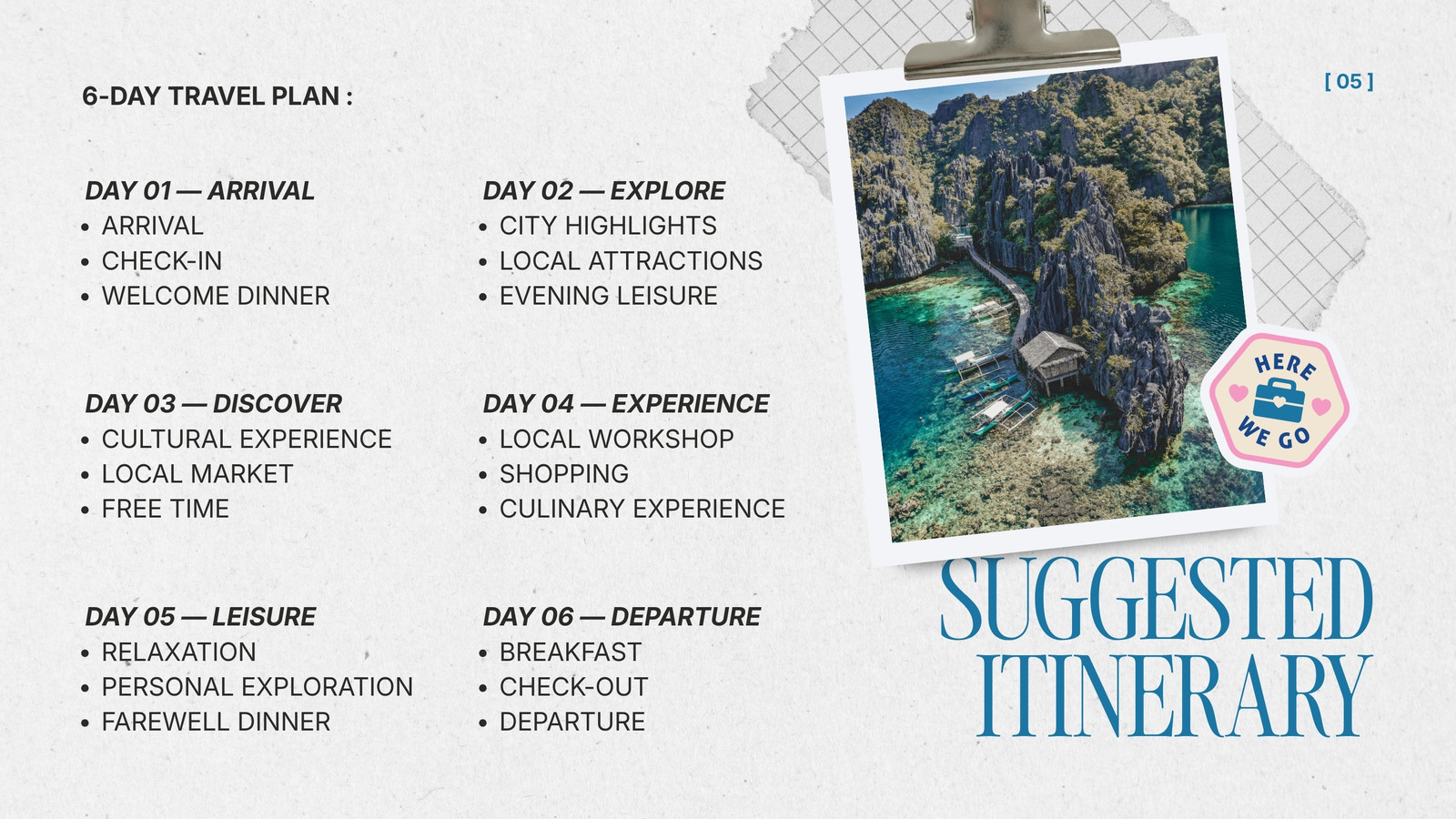 6-DAY TRAVEL PLAN :

DAY 01 — ARRIVAL
• ARRIVAL
• CHECK-IN
• WELCOME DINNER

DAY 02 — EXPLORE
• CITY HIGHLIGHTS
• LOCAL ATTRACTIONS
• EVENING LEISURE

DAY 03 — DISCOVER
• CULTURAL EXPERIENCE
• LOCAL MARKET
• FREE TIME

DAY 04 — EXPERIENCE
• LOCAL WORKSHOP
• SHOPPING
• CULINARY EXPERIENCE

DAY 05 — LEISURE
• RELAXATION
• PERSONAL EXPLORATION
• FAREWELL DINNER

DAY 06 — DEPARTURE
• BREAKFAST
• CHECK-OUT
• DEPARTURE

[ 05 ]

HERE WE GO

SUGGESTED ITINERARY